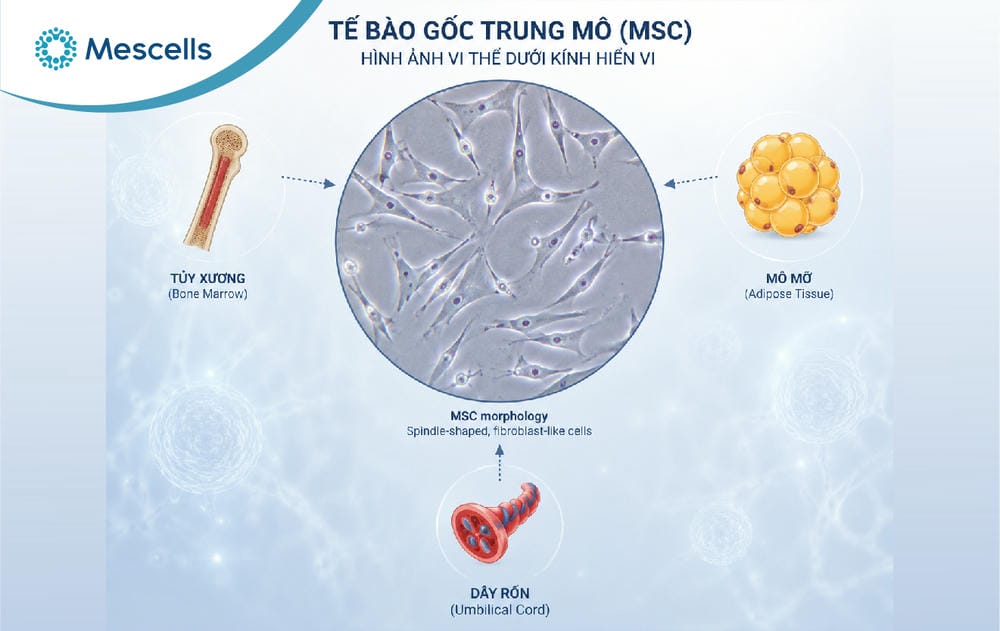 Mescells

TẾ BÀO GỐC TRUNG MÔ (MSC)
HÌNH ẢNH VI THỂ DƯỚI KÍNH HIỂN VI

TỦY XƯƠNG
(Bone Marrow)

MÔ MỠ
(Adipose Tissue)

MSC morphology
Spindle-shaped, fibroblast-like cells

DÂY RỐN
(Umbilical Cord)